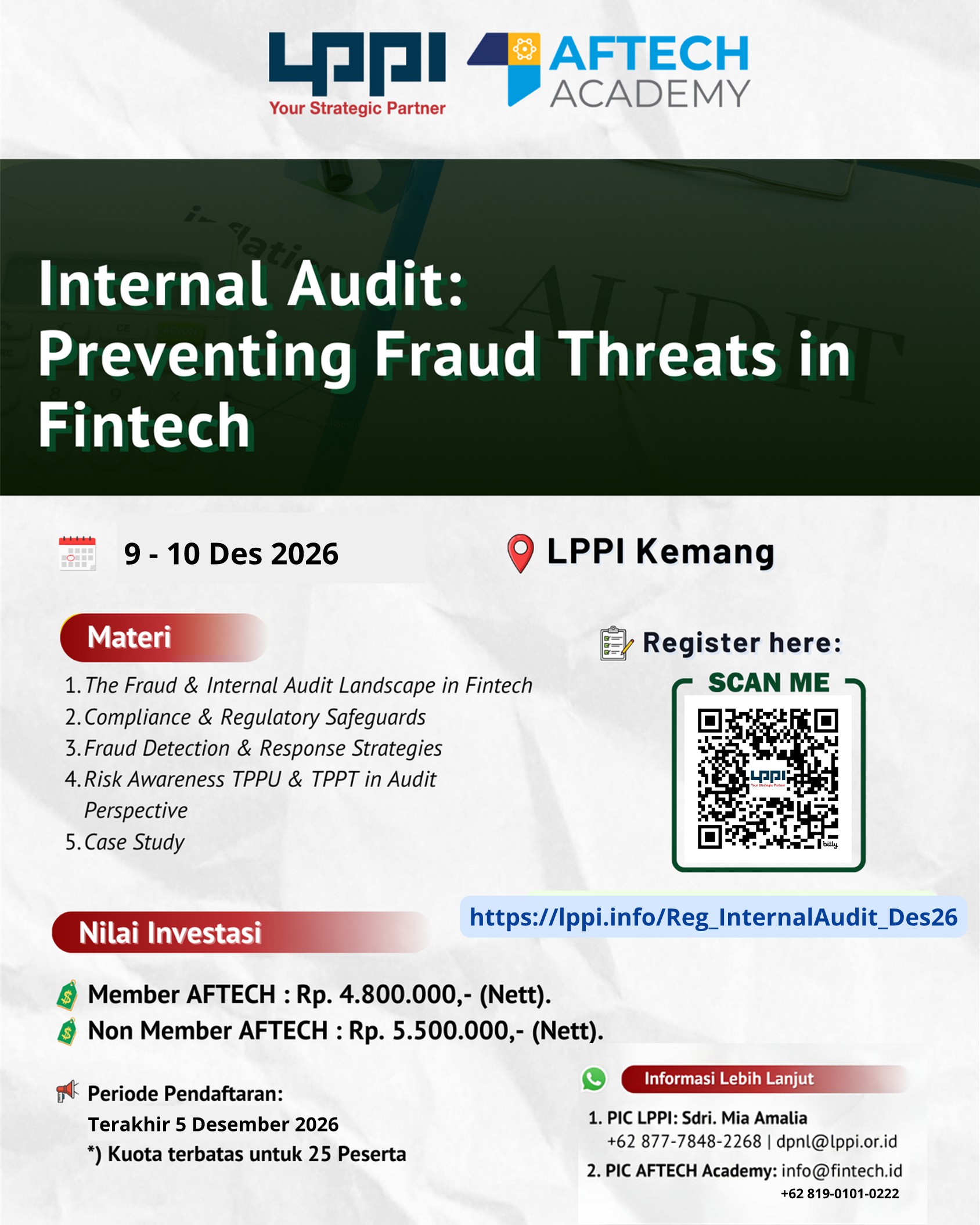 LPPI
Your Strategic Partner

AFTECH
ACADEMY

Internal Audit:
Preventing Fraud Threats in Fintech

9 - 10 Des 2026

LPPI Kemang

Materi

1. The Fraud & Internal Audit Landscape in Fintech
2. Compliance & Regulatory Safeguards
3. Fraud Detection & Response Strategies
4. Risk Awareness TPPU & TPPT in Audit Perspective
5. Case Study

Register here:

SCAN ME

https://lppi.info/Reg_InternalAudit_Des26

Nilai Investasi

Member AFTECH : Rp. 4.800.000,- (Nett).
Non Member AFTECH : Rp. 5.500.000,- (Nett).

Periode Pendaftaran:
Terakhir 5 Desember 2026
*) Kuota terbatas untuk 25 Peserta

Informasi Lebih Lanjut

1. PIC LPPI: Sdri. Mia Amalia
+62 877-7848-2268 | dpnl@lppi.or.id
2. PIC AFTECH Academy: info@fintech.id
+62 819-0101-0222